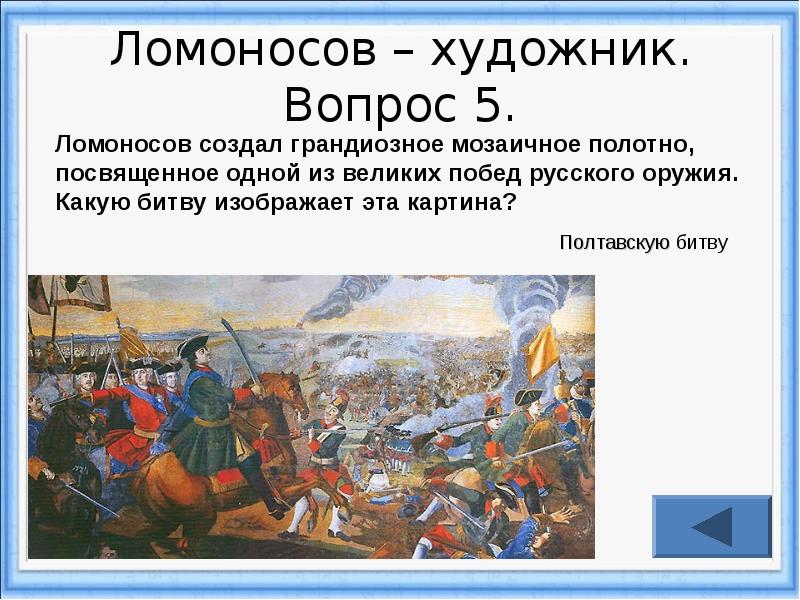 Ломоносов – художник.
Вопрос 5.

Ломоносов создал грандиозное мозаичное полотно, посвященное одной из великих побед русского оружия. Какую битву изображает эта картина?

Полтавскую битву